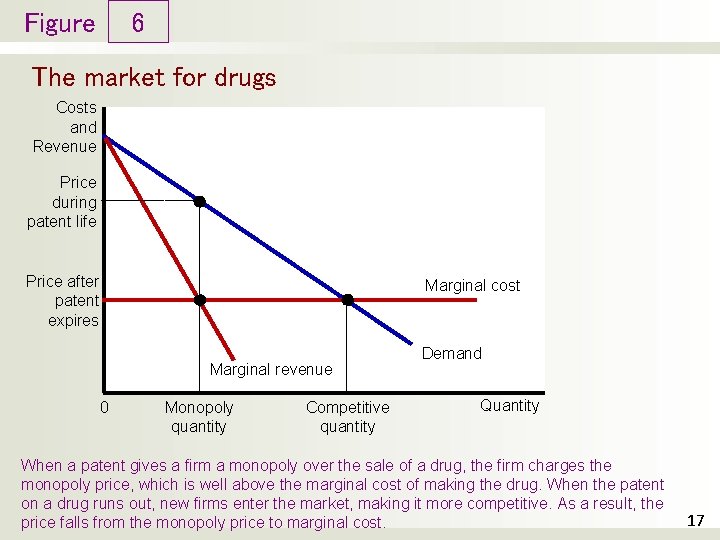 Figure 6

The market for drugs

Costs and Revenue

Price during patent life

Price after patent expires

Marginal cost

Demand

Marginal revenue

0

Monopoly quantity

Competitive quantity

Quantity

When a patent gives a firm a monopoly over the sale of a drug, the firm charges the monopoly price, which is well above the marginal cost of making the drug. When the patent on a drug runs out, new firms enter the market, making it more competitive. As a result, the price falls from the monopoly price to marginal cost.

17